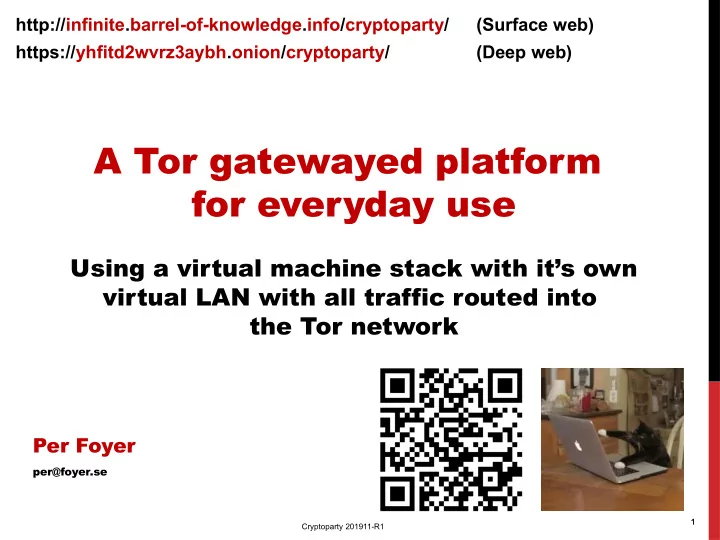 http://infinite.barrel-of-knowledge.info/cryptoparty/ (Surface web)
https://yhfitd2wvrz3aybh.onion/cryptoparty/ (Deep web)

A Tor gatewayed platform for everyday use

Using a virtual machine stack with it's own virtual LAN with all traffic routed into the Tor network

Per Foyer
per@foyer.se

Cryptoparty 201911-R1

1